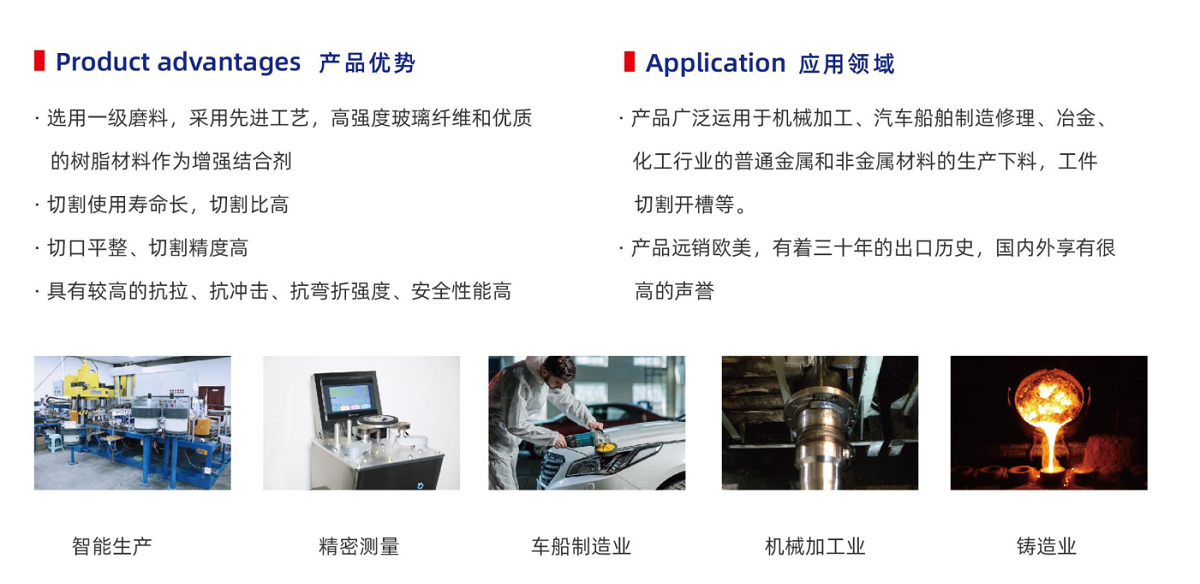 Product advantages 产品优势

· 选用一级磨料，采用先进工艺，高强度玻璃纤维和优质的树脂材料作为增强结合剂

· 切割使用寿命长，切割比高

· 切口平整、切割精度高

· 具有较高的抗拉、抗冲击、抗弯折强度、安全性能高

Application 应用领域

· 产品广泛运用于机械加工、汽车船舶制造修理、冶金、化工行业的普通金属和非金属材料的生产下料，工件切割开槽等。

· 产品远销欧美，有着三十年的出口历史，国内外享有很高的声誉

智能生产

精密测量

车船制造业

机械加工业

铸造业